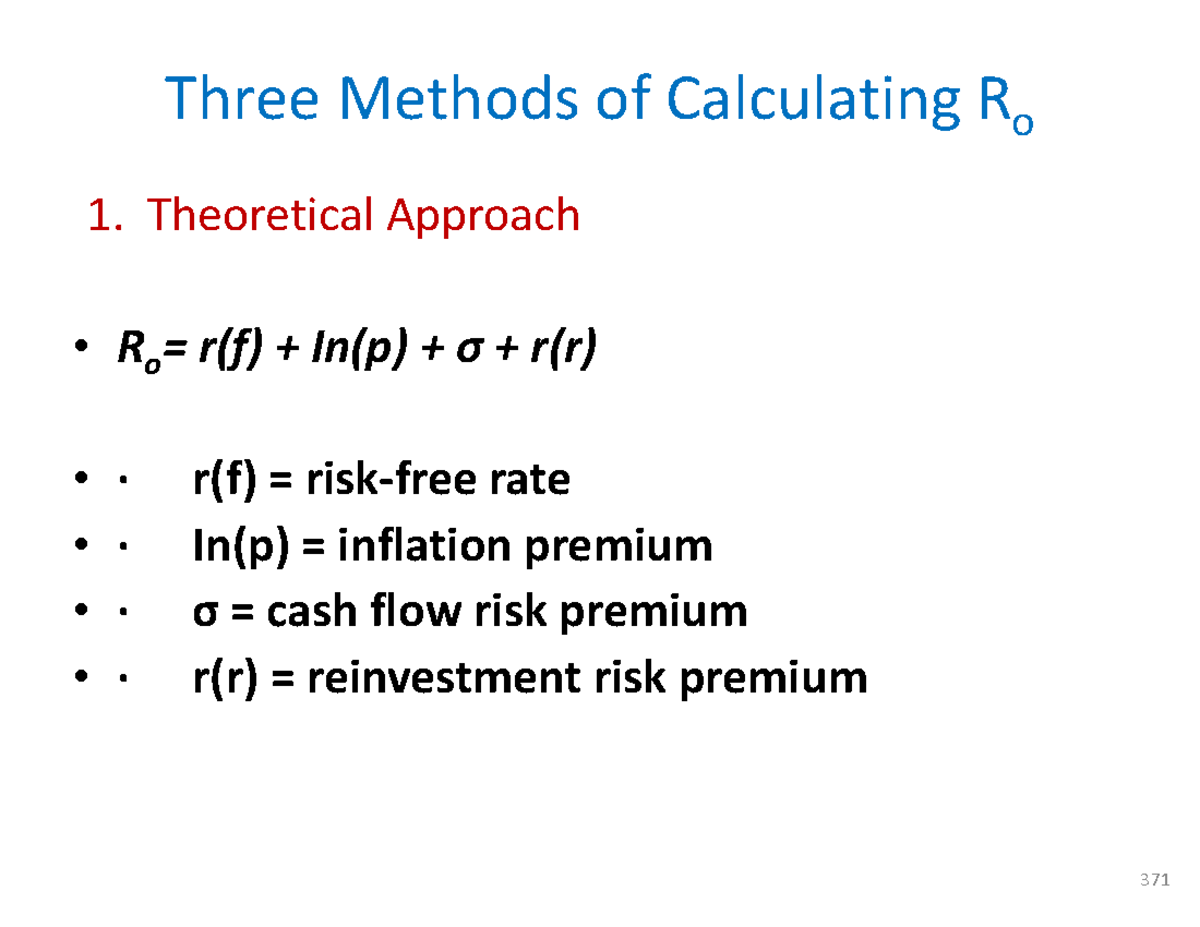 Three Methods of Calculating $R_o$

1. Theoretical Approach

• $R_o = r(f) + In(p) + \sigma + r(r)$

• · r(f) = risk-free rate
• · In(p) = inflation premium
• · σ = cash flow risk premium
• · r(r) = reinvestment risk premium

371